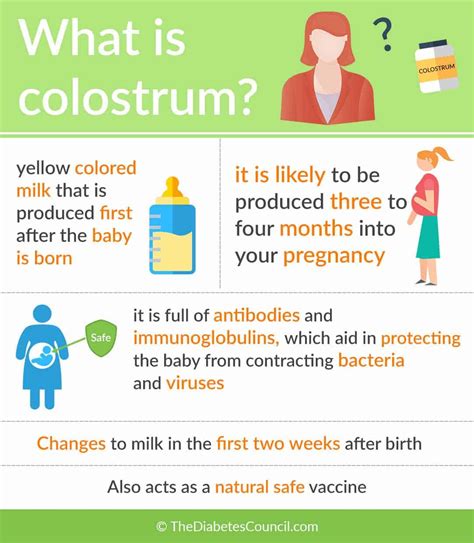 What is colostrum?

?

COLOSTRUM

yellow colored milk that is produced first after the baby is born

it is likely to be produced three to four months into your pregnancy

Safe

it is full of antibodies and immunoglobulins, which aid in protecting the baby from contracting bacteria and viruses

Changes to milk in the first two weeks after birth

Also acts as a natural safe vaccine

© TheDiabetesCouncil.com